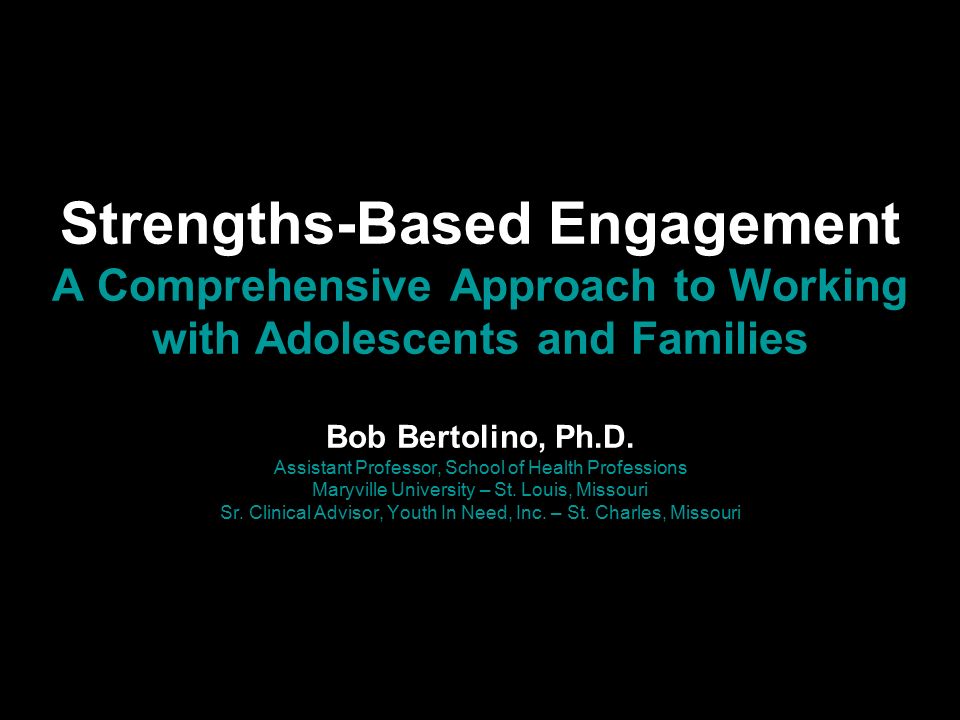 Strengths-Based Engagement
A Comprehensive Approach to Working with Adolescents and Families

Bob Bertolino, Ph.D.
Assistant Professor, School of Health Professions
Maryville University – St. Louis, Missouri
Sr. Clinical Advisor, Youth In Need, Inc. – St. Charles, Missouri